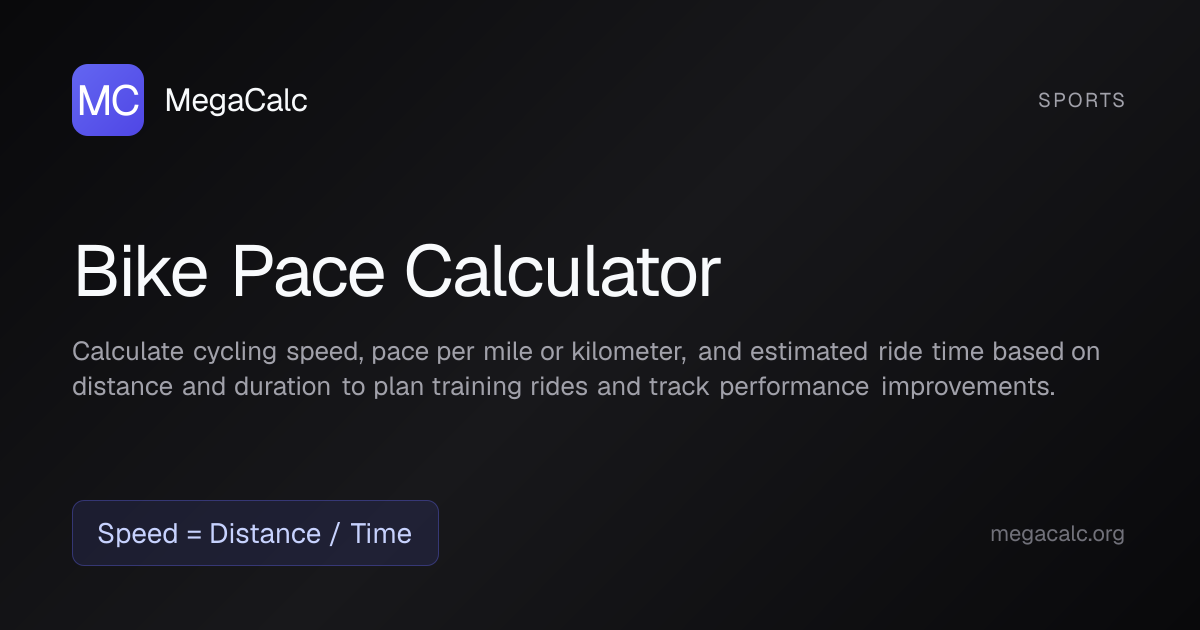 MC MegaCalc

SPORTS

Bike Pace Calculator

Calculate cycling speed, pace per mile or kilometer, and estimated ride time based on distance and duration to plan training rides and track performance improvements.

Speed = Distance / Time

megacalc.org